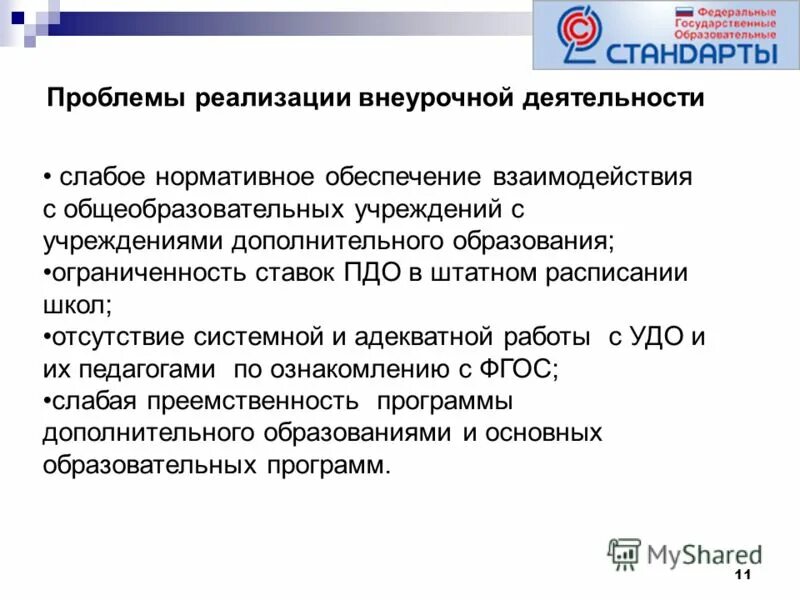 Федеральные
Государственные
Образовательные
СТАНДАРТЫ

Проблемы реализации внеурочной деятельности

• слабое нормативное обеспечение взаимодействия с общеобразовательных учреждений с учреждениями дополнительного образования;
•ограниченность ставок ПДО в штатном расписании школ;
•отсутствие системной и адекватной работы с УДО и их педагогами по ознакомлению с ФГОС;
•слабая преемственность программы дополнительного образованиями и основных образовательных программ.

MyShared

11